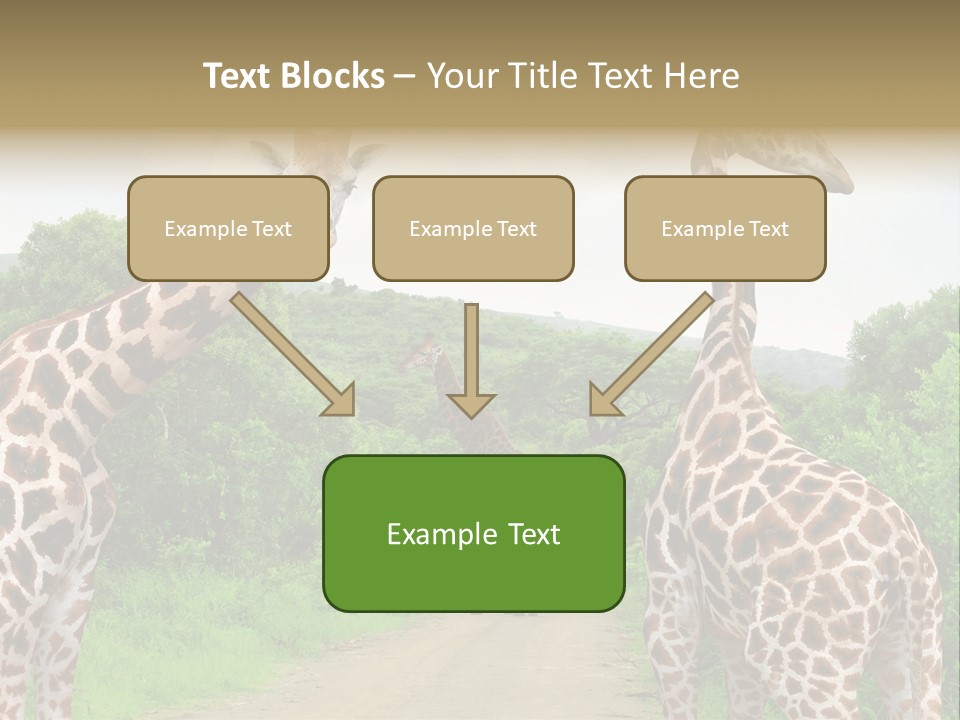 Text Blocks – Your Title Text Here

Example Text

Example Text

Example Text

Example Text